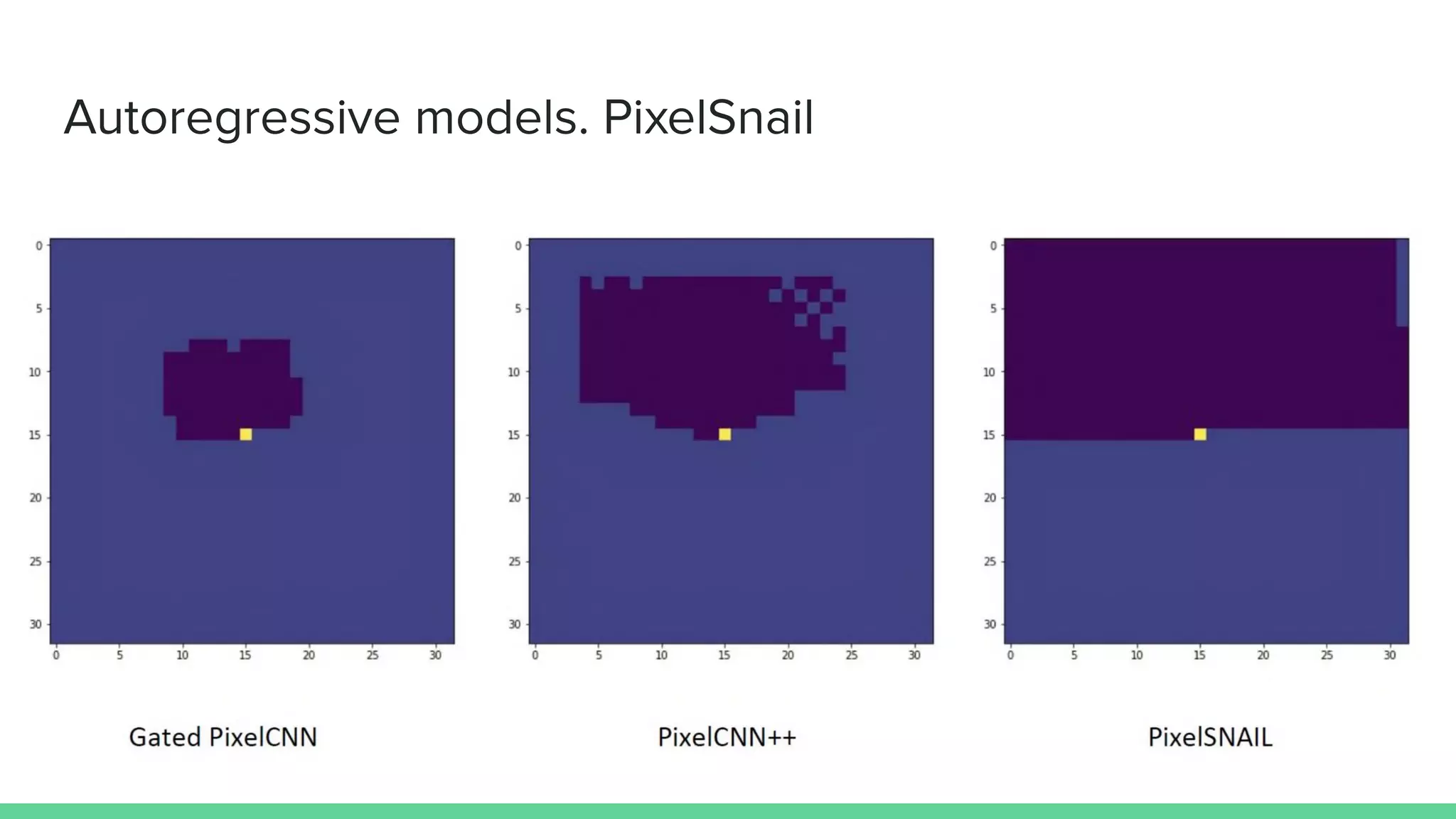 Autoregressive models. PixelSnail

0
5
10
15
20
25
30

0 5 10 15 20 25 30

Gated PixelCNN

0
5
10
15
20
25
30

0 5 10 15 20 25 30

PixelCNN++

0
5
10
15
20
25
30

0 5 10 15 20 25 30

PixelSNAIL